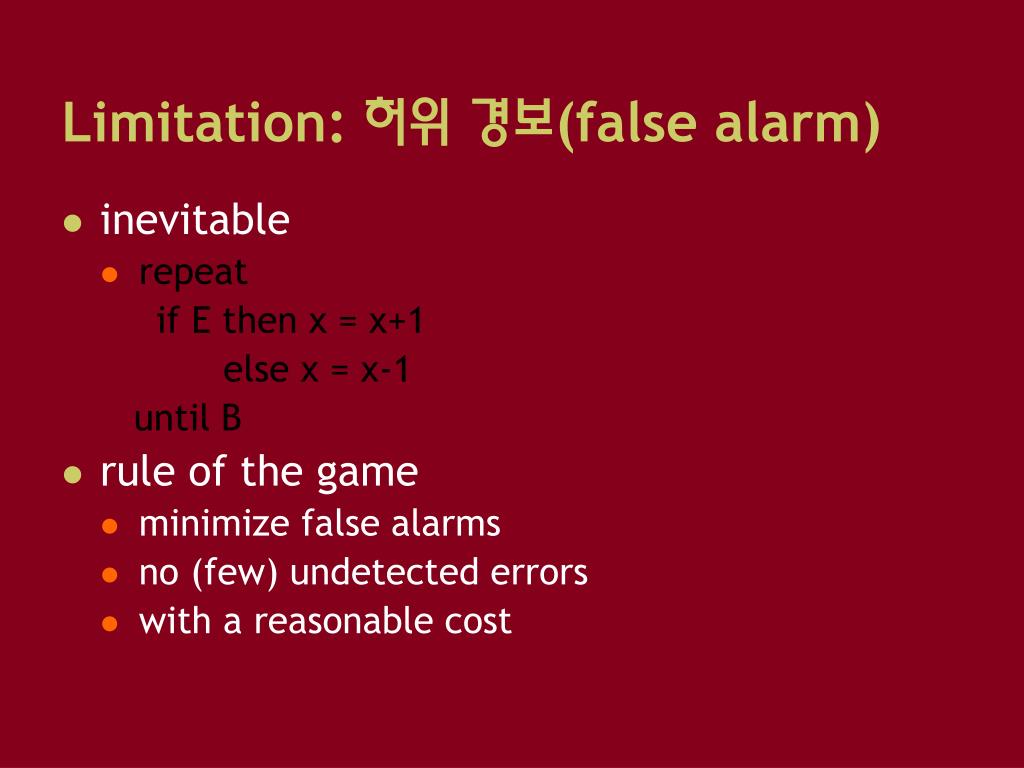 Limitation: 허위 경보(false alarm)

- inevitable
  - repeat
    if E then x = x+1
    else x = x-1
    until B
- rule of the game
  - minimize false alarms
  - no (few) undetected errors
  - with a reasonable cost